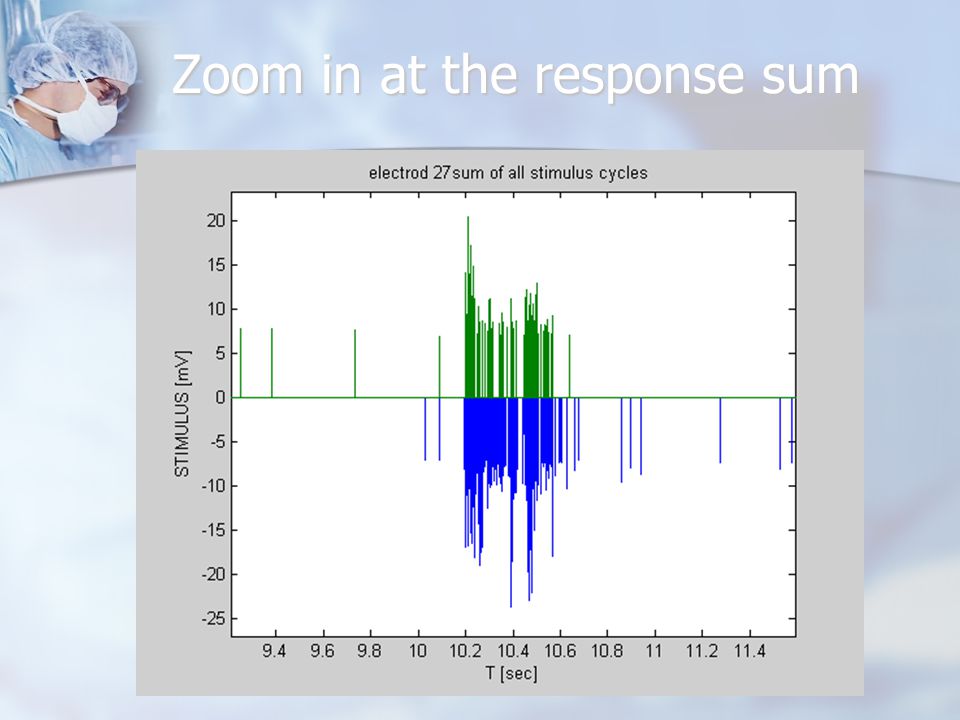 Zoom in at the response sum

electrod 27sum of all stimulus cycles

STIMULUS [mV]

20
15
10
5
0
-5
-10
-15
-20
-25

9.4 9.6 9.8 10 10.2 10.4 10.6 10.8 11 11.2 11.4

T [sec]